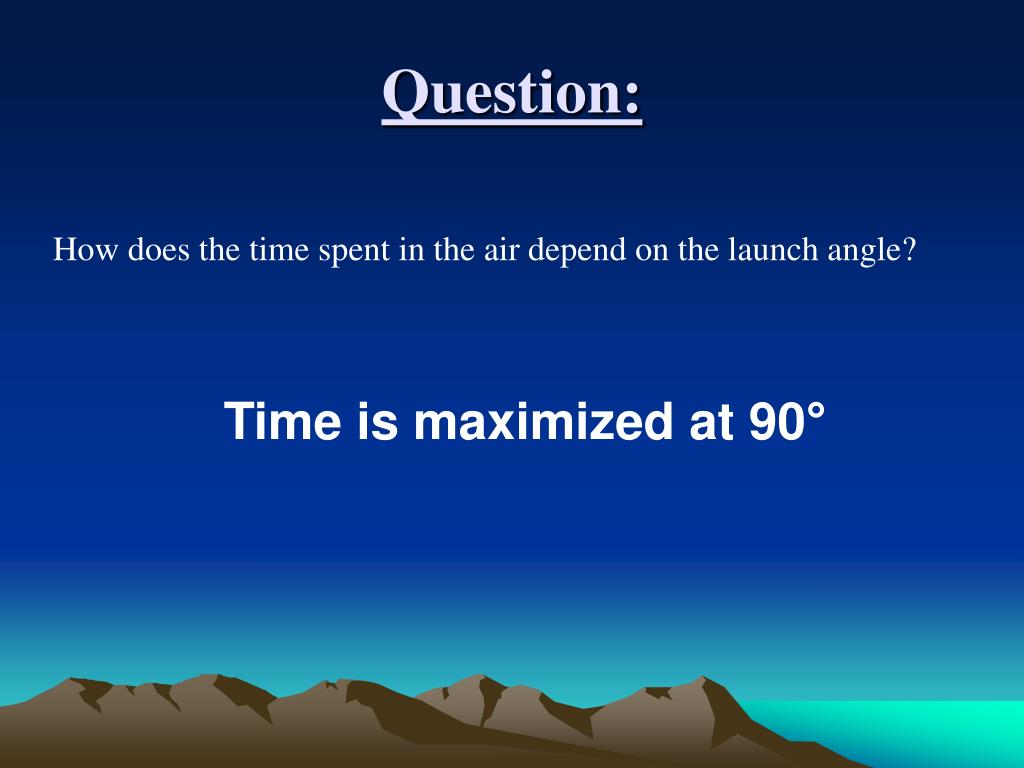 Question:

How does the time spent in the air depend on the launch angle?

Time is maximized at 90°